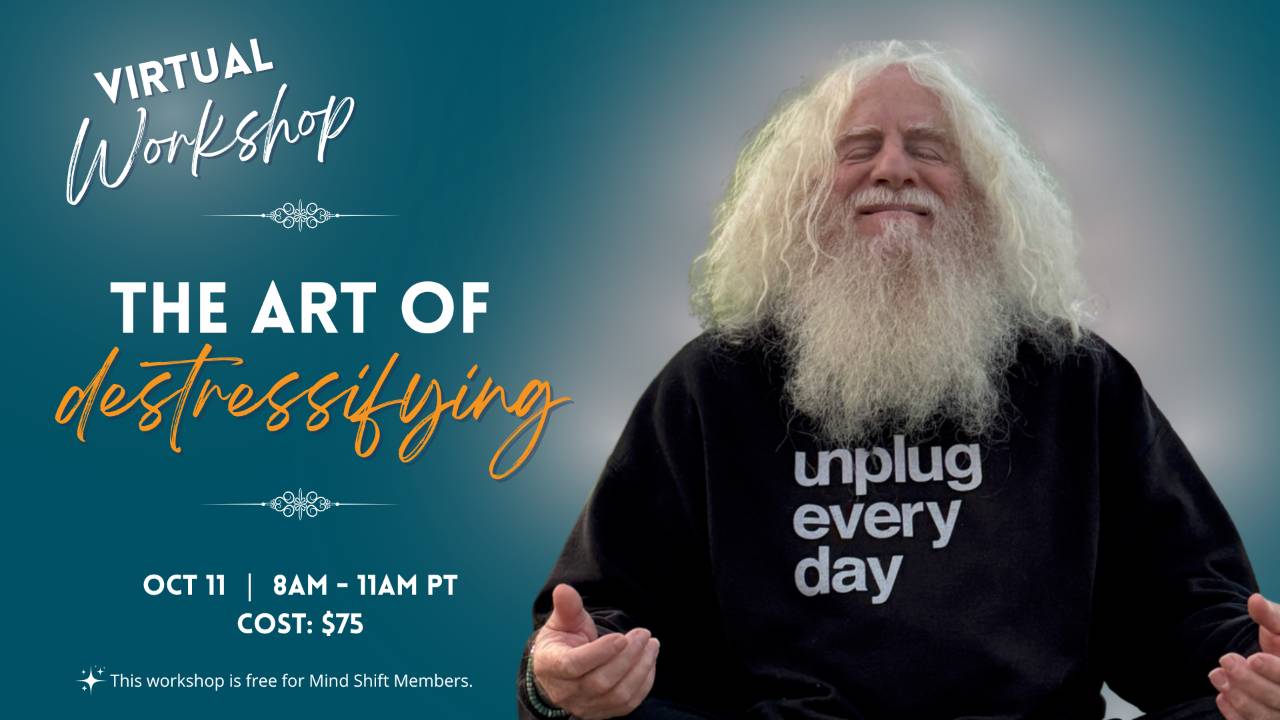 VIRTUAL
Workshop

THE ART OF
destressifying

OCT 11 | 8AM - 11AM PT
COST: $75

This workshop is free for Mind Shift Members.

unplug
every
day